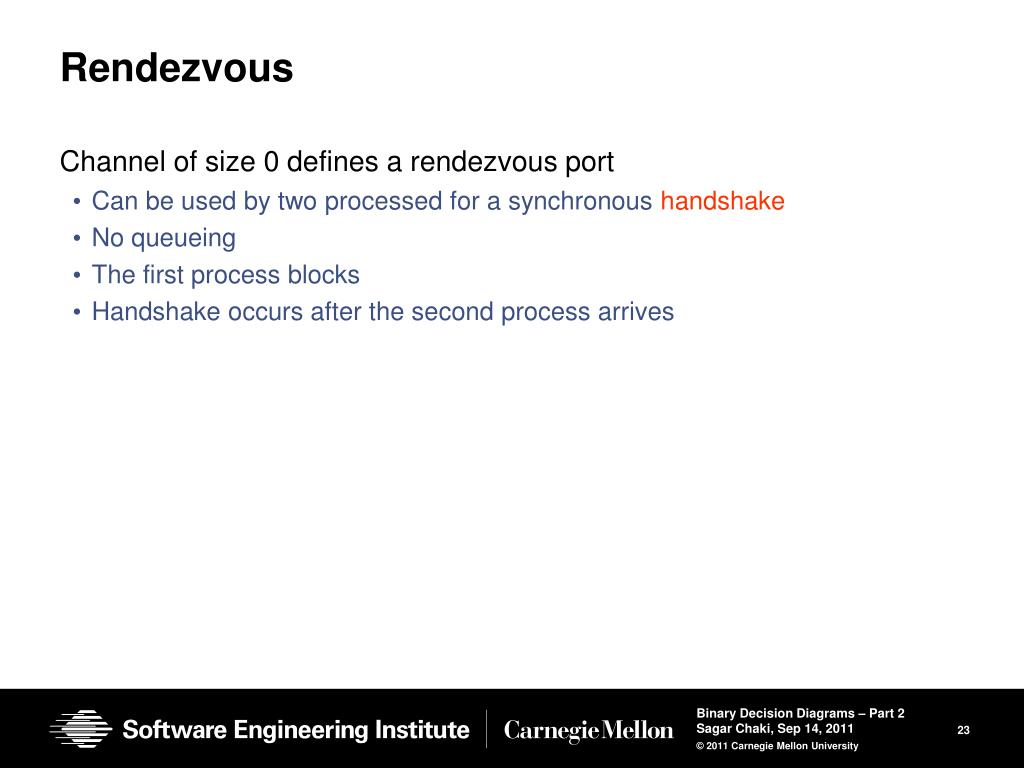 Rendezvous

Channel of size 0 defines a rendezvous port

• Can be used by two processed for a synchronous handshake
• No queueing
• The first process blocks
• Handshake occurs after the second process arrives

Software Engineering Institute | Carnegie Mellon

Binary Decision Diagrams – Part 2
Sagar Chaki, Sep 14, 2011
© 2011 Carnegie Mellon University

23